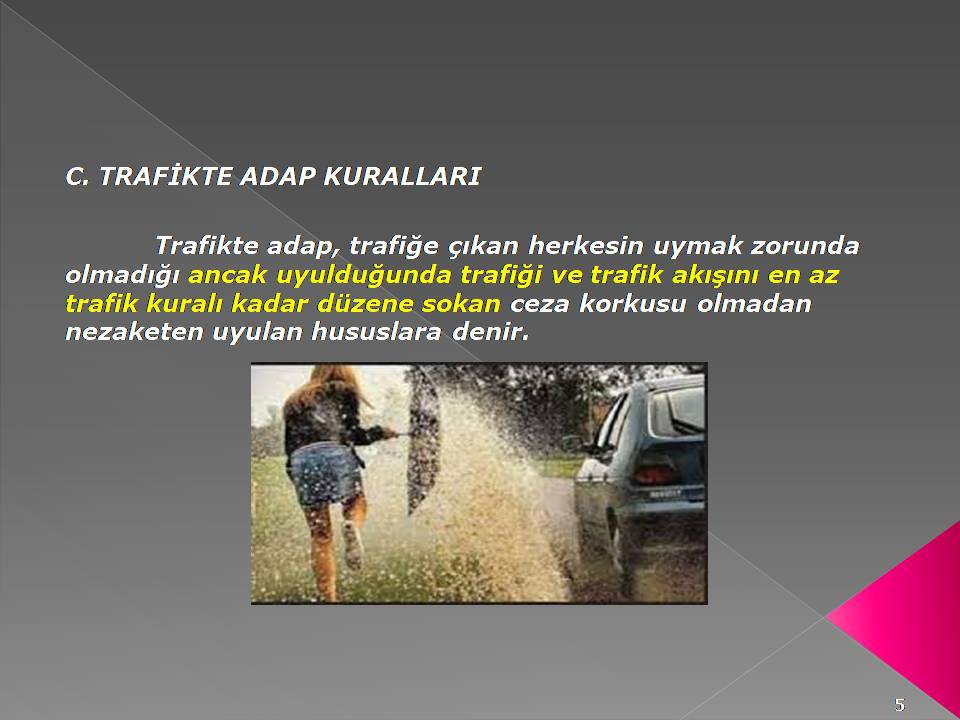 C. TRAFİKTE ADAP KURALLARI

Trafikte adap, trafiğe çıkan herkesin uymak zorunda olmadığı ancak uyulduğunda trafiği ve trafik akışını en az trafik kuralı kadar düzene sokan ceza korkusu olmadan nezaketen uyulan hususlara denir.

5